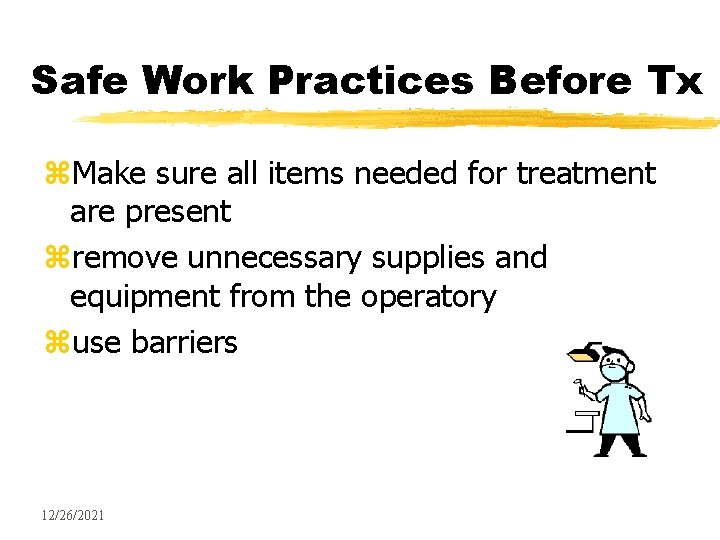 Safe Work Practices Before Tx

⌘Make sure all items needed for treatment are present

⌘remove unnecessary supplies and equipment from the operatory

⌘use barriers

12/26/2021